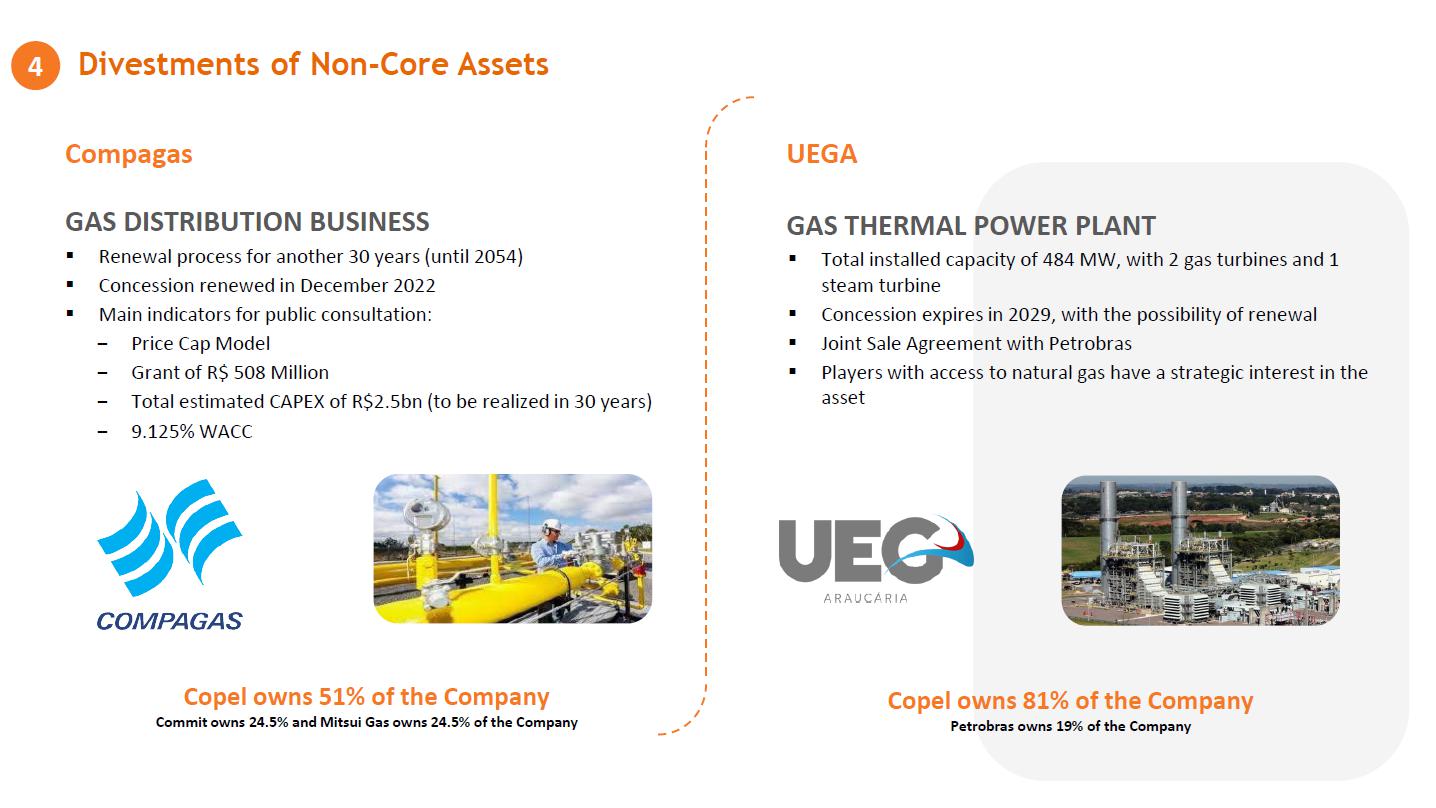 4 Divestments of Non-Core Assets

Compagas

GAS DISTRIBUTION BUSINESS

▪ Renewal process for another 30 years (until 2054)
▪ Concession renewed in December 2022
▪ Main indicators for public consultation:
– Price Cap Model
– Grant of R$ 508 Million
– Total estimated CAPEX of R$2.5bn (to be realized in 30 years)
– 9.125% WACC

COMPAGAS

Copel owns 51% of the Company
Commit owns 24.5% and Mitsui Gas owns 24.5% of the Company

UEGA

GAS THERMAL POWER PLANT

▪ Total installed capacity of 484 MW, with 2 gas turbines and 1 steam turbine
▪ Concession expires in 2029, with the possibility of renewal
▪ Joint Sale Agreement with Petrobras
▪ Players with access to natural gas have a strategic interest in the asset

UEG ARAUCÁRIA

Copel owns 81% of the Company
Petrobras owns 19% of the Company